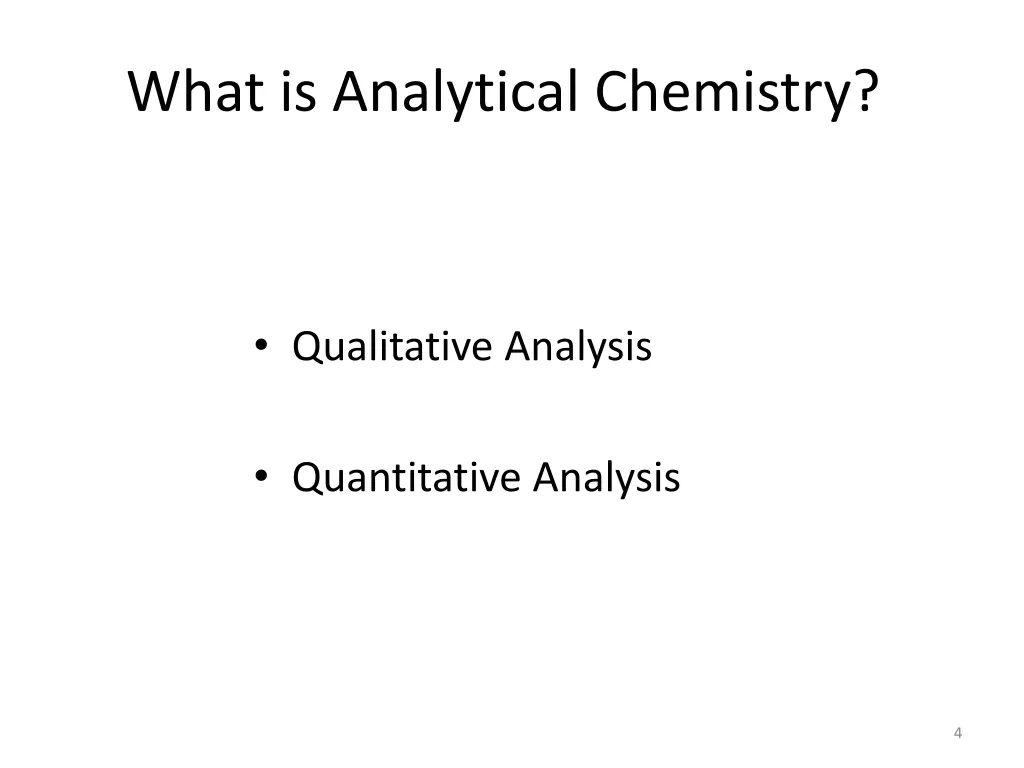 What is Analytical Chemistry?

• Qualitative Analysis

• Quantitative Analysis

4